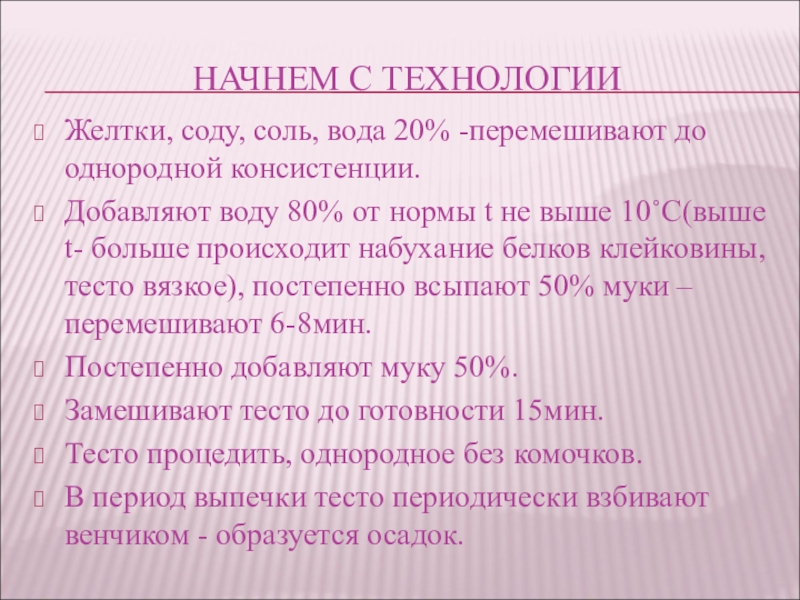 НАЧНЕМ С ТЕХНОЛОГИИ

Желтки, соду, соль, вода 20% -перемешивают до однородной консистенции.

Добавляют воду 80% от нормы t не выше 10˚С(выше t- больше происходит набухание белков клейковины, тесто вязкое), постепенно всыпают 50% муки – перемешивают 6-8мин.

Постепенно добавляют муку 50%.

Замешивают тесто до готовности 15мин.

Тесто процедить, однородное без комочков.

В период выпечки тесто периодически взбивают венчиком - образуется осадок.